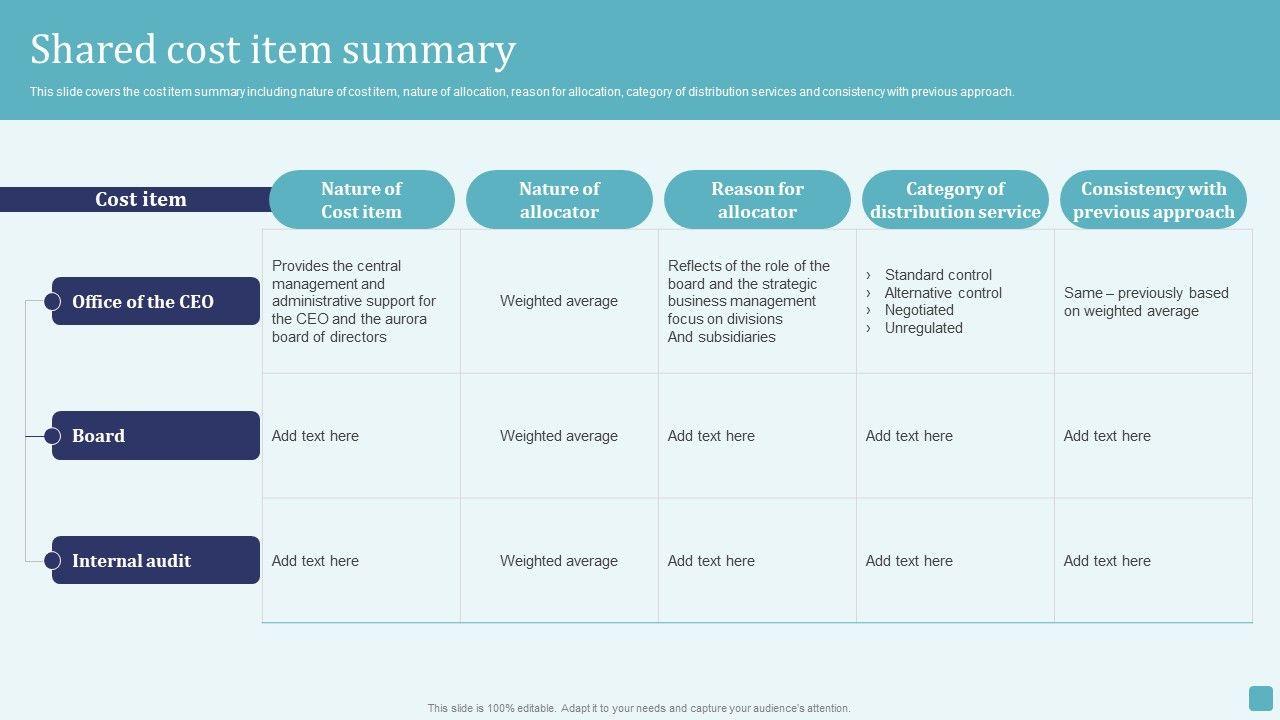 Shared cost item summary

This slide covers the cost item summary including nature of cost item, nature of allocation, reason for allocation, category of distribution services and consistency with previous approach.

| Cost item | Nature of Cost item | Nature of allocator | Reason for allocator | Category of distribution service | Consistency with previous approach |
|---|---|---|---|---|---|
| Office of the CEO | Provides the central management and administrative support for the CEO and the aurora board of directors | Weighted average | Reflects of the role of the board and the strategic business management focus on divisions And subsidiaries | › Standard control › Alternative control › Negotiated › Unregulated | Same – previously based on weighted average |
| Board | Add text here | Weighted average | Add text here | Add text here | Add text here |
| Internal audit | Add text here | Weighted average | Add text here | Add text here | Add text here |

This slide is 100% editable. Adapt it to your needs and capture your audience's attention.